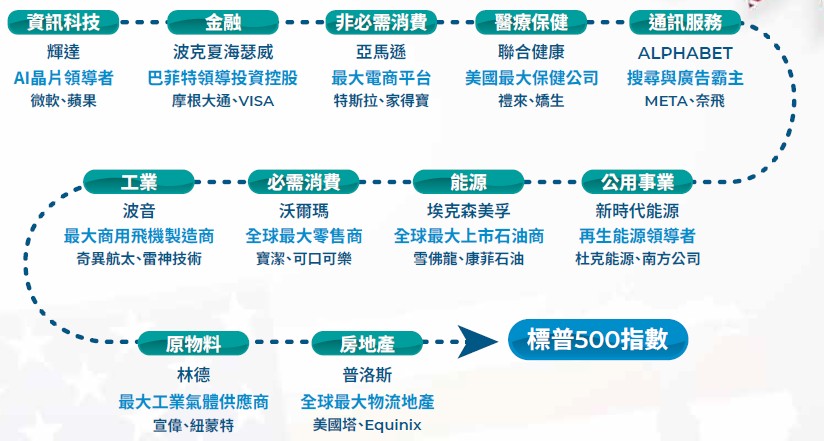 資訊科技
輝達
AI晶片領導者
微軟、蘋果

金融
波克夏海瑟威
巴菲特領導投資控股
摩根大通、VISA

非必需消費
亞馬遜
最大電商平台
特斯拉、家得寶

醫療保健
聯合健康
美國最大保健公司
禮來、嬌生

通訊服務
ALPHABET
搜尋與廣告霸主
META、奈飛

工業
波音
最大商用飛機製造商
奇異航太、雷神技術

必需消費
沃爾瑪
全球最大零售商
寶潔、可口可樂

能源
埃克森美孚
全球最大上市石油商
雪佛龍、康菲石油

公用事業
新時代能源
再生能源領導者
杜克能源、南方公司

原物料
林德
最大工業氣體供應商
宣偉、紐蒙特

房地產
普洛斯
全球最大物流地產
美國塔、Equinix

標普500指數